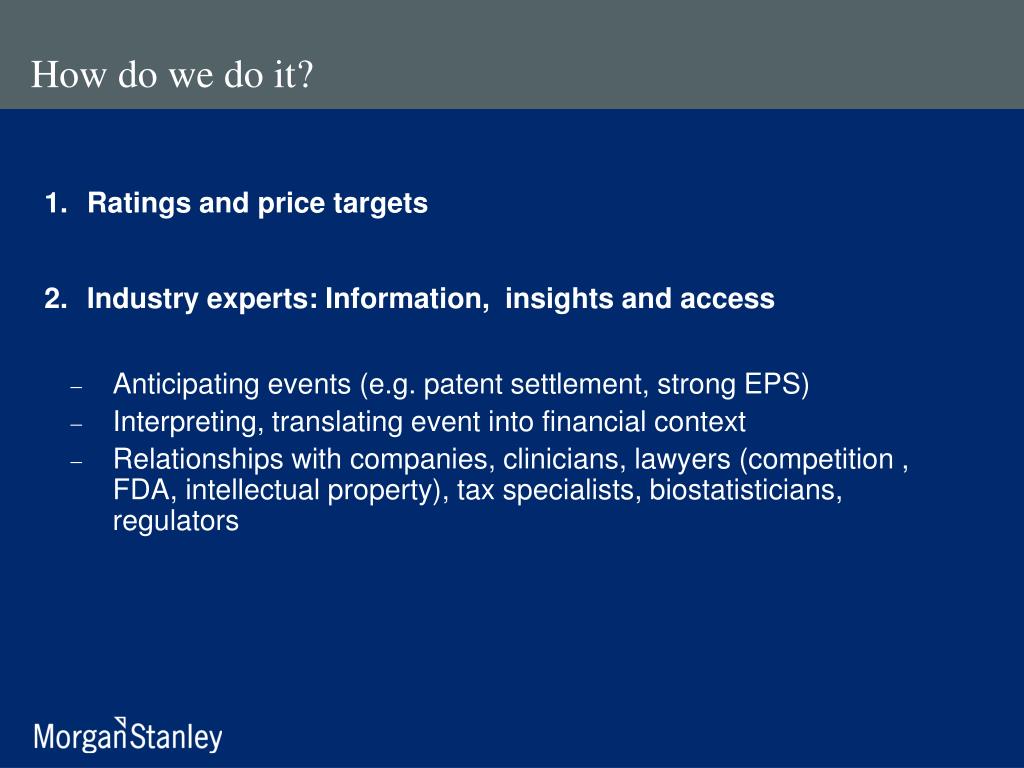 How do we do it?

1. Ratings and price targets

2. Industry experts: Information, insights and access

– Anticipating events (e.g. patent settlement, strong EPS)
– Interpreting, translating event into financial context
– Relationships with companies, clinicians, lawyers (competition , FDA, intellectual property), tax specialists, biostatisticians, regulators

Morgan Stanley